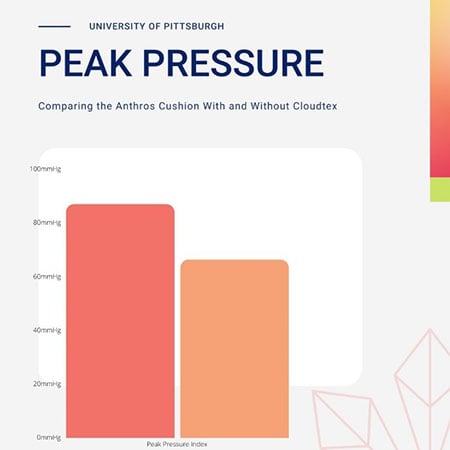 UNIVERSITY OF PITTSBURGH

PEAK PRESSURE

Comparing the Anthros Cushion With and Without Cloudtex

100mmHg
80mmHg
60mmHg
40mmHg
20mmHg
0mmHg

Peak Pressure Index